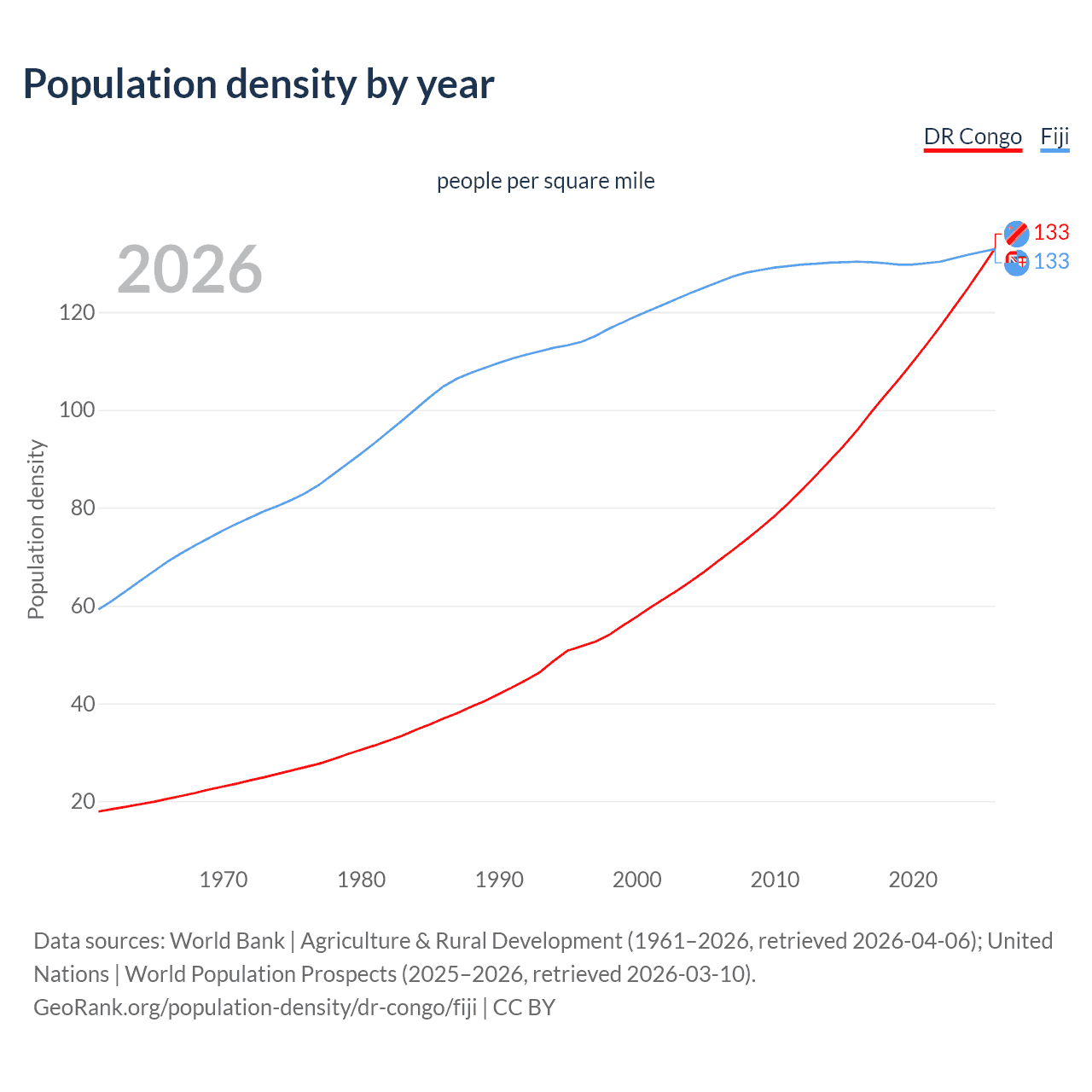 Population density by year

DR Congo Fiji

people per square mile

2026

133
133

Population density

120
100
80
60
40
20

1970 1980 1990 2000 2010 2020

Data sources: World Bank | Agriculture & Rural Development (1961–2026, retrieved 2026-04-06); United Nations | World Population Prospects (2025–2026, retrieved 2026-03-10).
GeoRank.org/population-density/dr-congo/fiji | CC BY